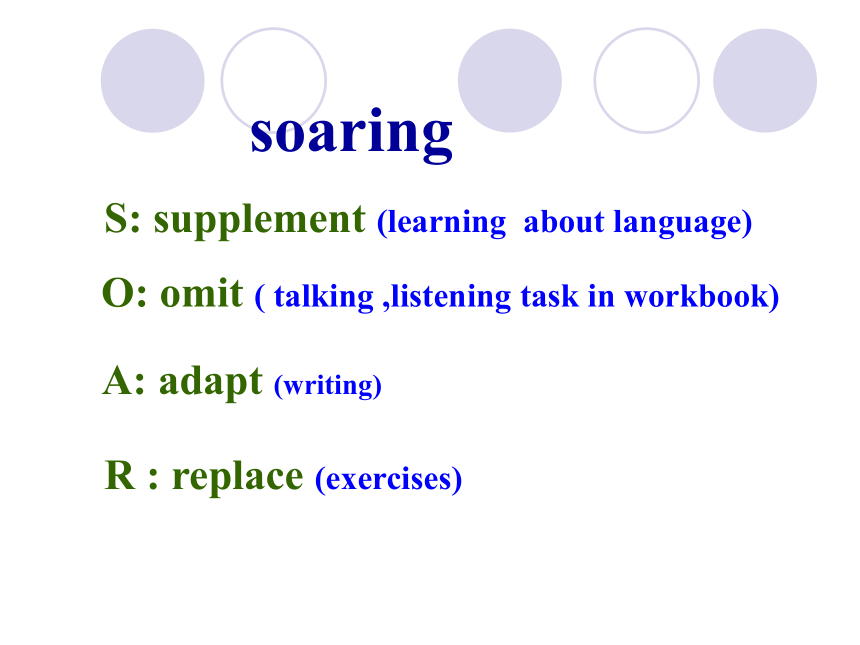 soaring

S: supplement (learning about language)

O: omit ( talking ,listening task in workbook)

A: adapt (writing)

R : replace (exercises)